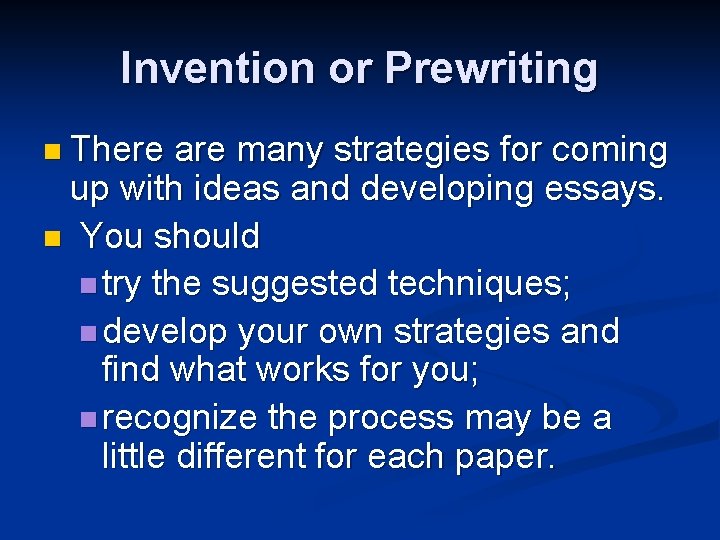 Invention or Prewriting

There are many strategies for coming up with ideas and developing essays.

You should

try the suggested techniques;

develop your own strategies and find what works for you;

recognize the process may be a little different for each paper.